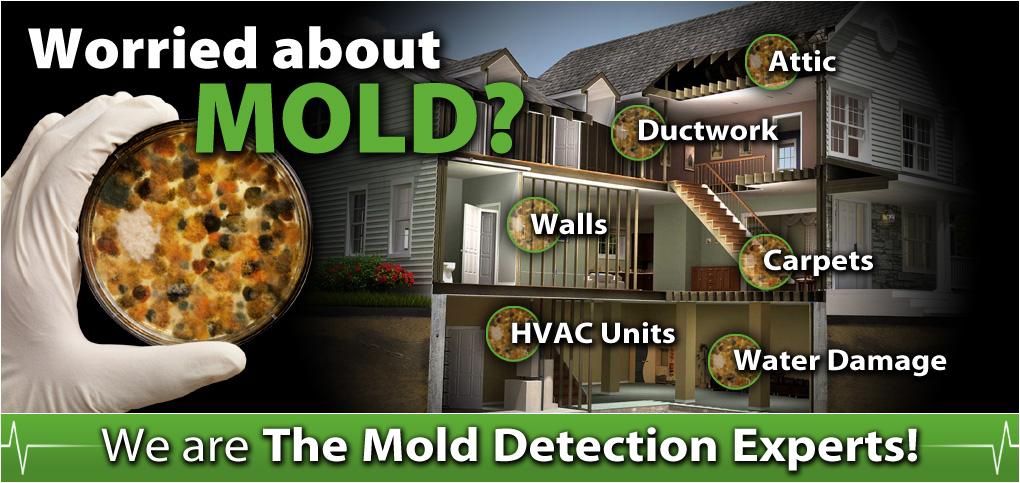 Worried about MOLD?

Attic

Ductwork

Walls

Carpets

HVAC Units

Water Damage

We are The Mold Detection Experts!